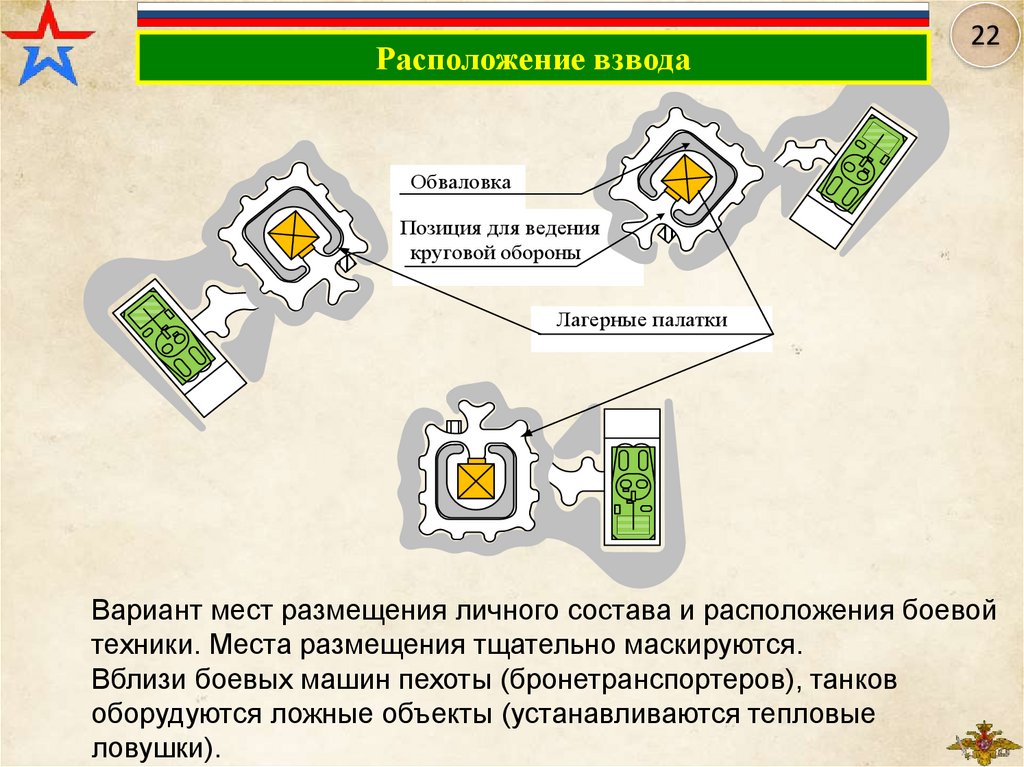 22

Расположение взвода

Обваловка

Позиция для ведения круговой обороны

Лагерные палатки

Вариант мест размещения личного состава и расположения боевой техники. Места размещения тщательно маскируются.
Вблизи боевых машин пехоты (бронетранспортеров), танков оборудуются ложные объекты (устанавливаются тепловые ловушки).